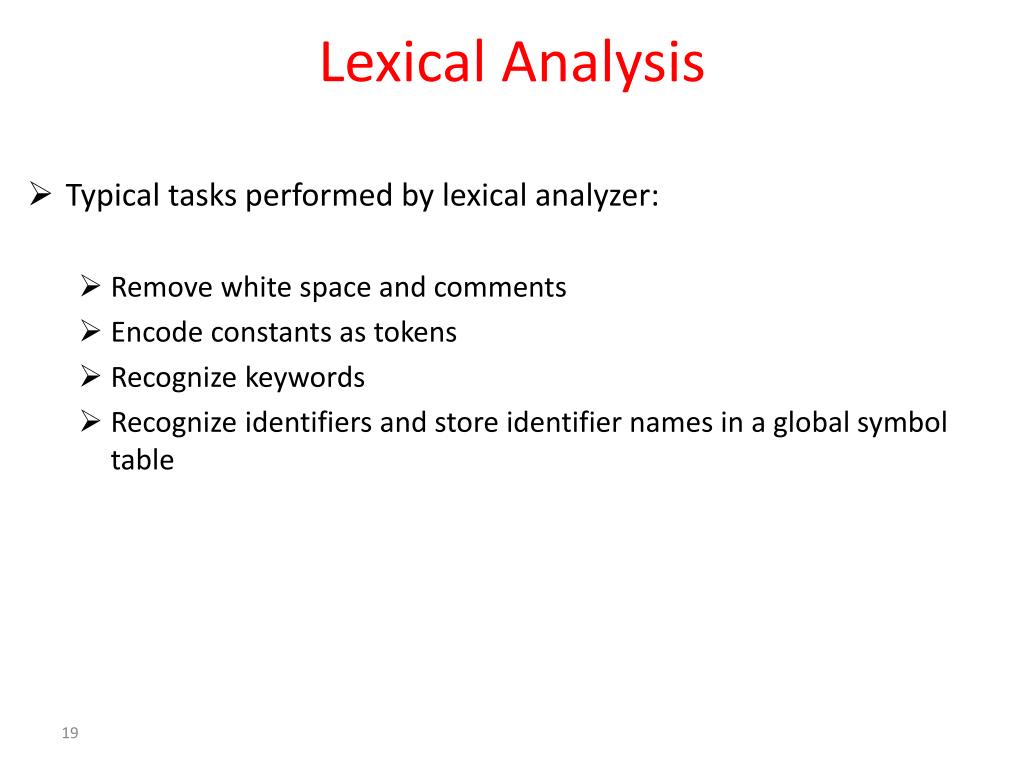 Lexical Analysis

➢ Typical tasks performed by lexical analyzer:

➢ Remove white space and comments
➢ Encode constants as tokens
➢ Recognize keywords
➢ Recognize identifiers and store identifier names in a global symbol table

19